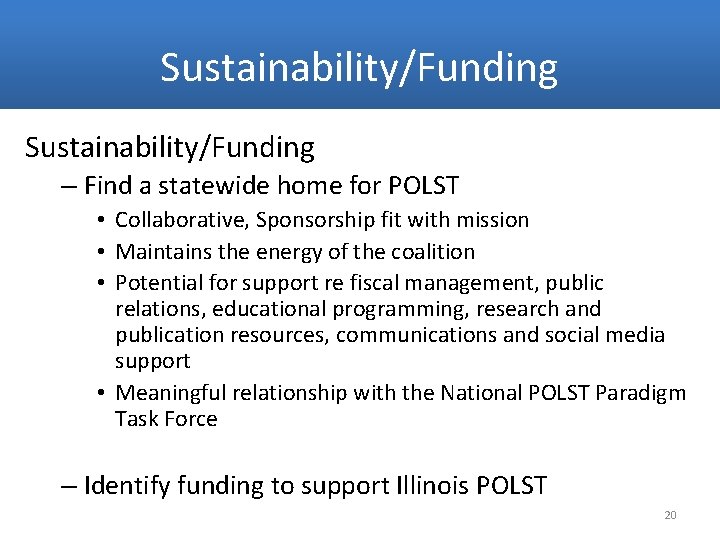 Sustainability/Funding

Sustainability/Funding

– Find a statewide home for POLST

• Collaborative, Sponsorship fit with mission

• Maintains the energy of the coalition

• Potential for support re fiscal management, public relations, educational programming, research and publication resources, communications and social media support

• Meaningful relationship with the National POLST Paradigm Task Force

– Identify funding to support Illinois POLST

20